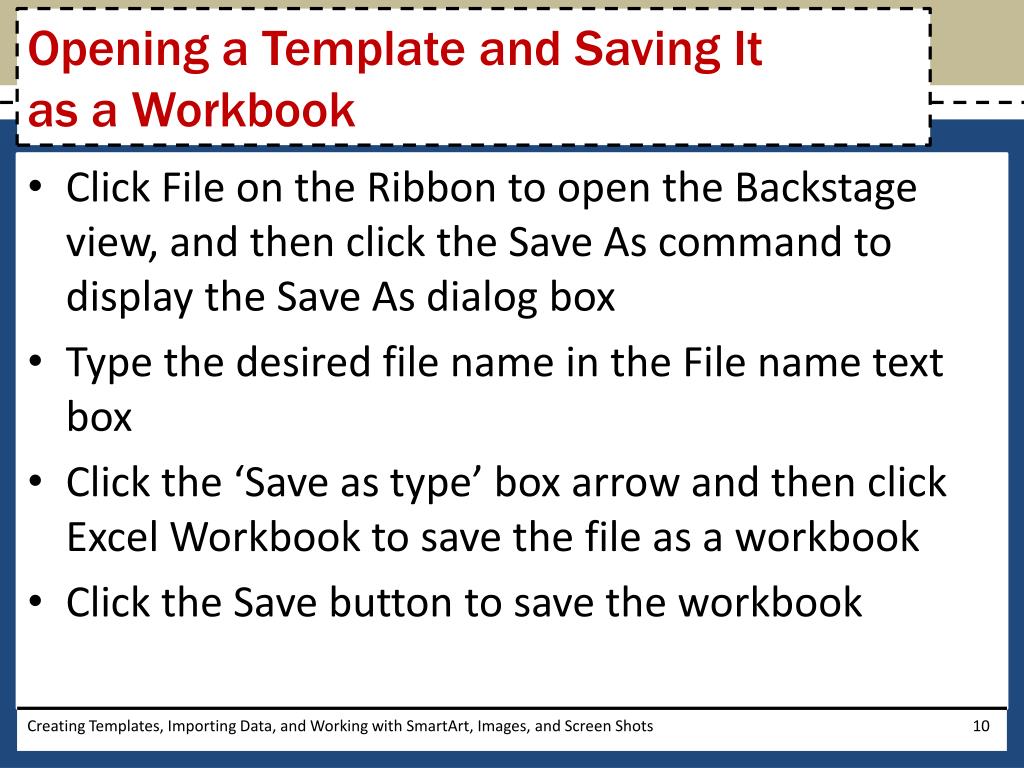 Opening a Template and Saving It as a Workbook

• Click File on the Ribbon to open the Backstage view, and then click the Save As command to display the Save As dialog box
• Type the desired file name in the File name text box
• Click the ‘Save as type’ box arrow and then click Excel Workbook to save the file as a workbook
• Click the Save button to save the workbook

Creating Templates, Importing Data, and Working with SmartArt, Images, and Screen Shots

10